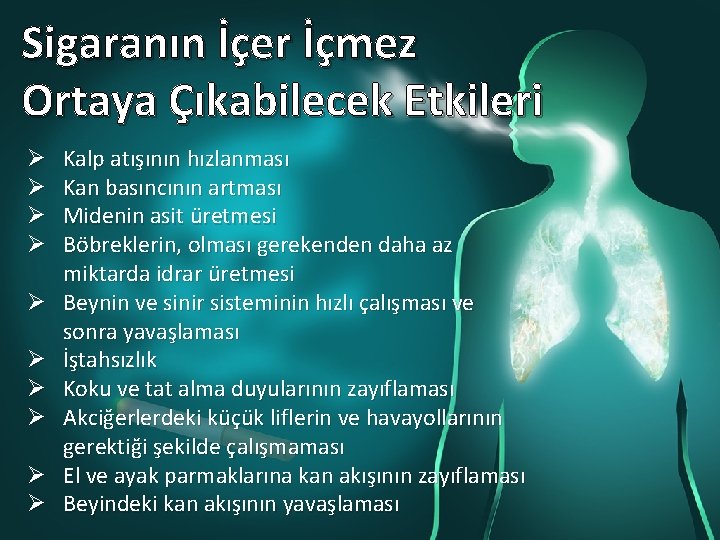 Sigaranın İçer İçmez Ortaya Çıkabilecek Etkileri

➢ Kalp atışının hızlanması
➢ Kan basıncının artması
➢ Midenin asit üretmesi
➢ Böbreklerin, olması gerekenden daha az miktarda idrar üretmesi
➢ Beynin ve sinir sisteminin hızlı çalışması ve sonra yavaşlaması
➢ İştahsızlık
➢ Koku ve tat alma duyularının zayıflaması
➢ Akciğerlerdeki küçük liflerin ve havayollarının gerektiği şekilde çalışmaması
➢ El ve ayak parmaklarına kan akışının zayıflaması
➢ Beyindeki kan akışının yavaşlaması